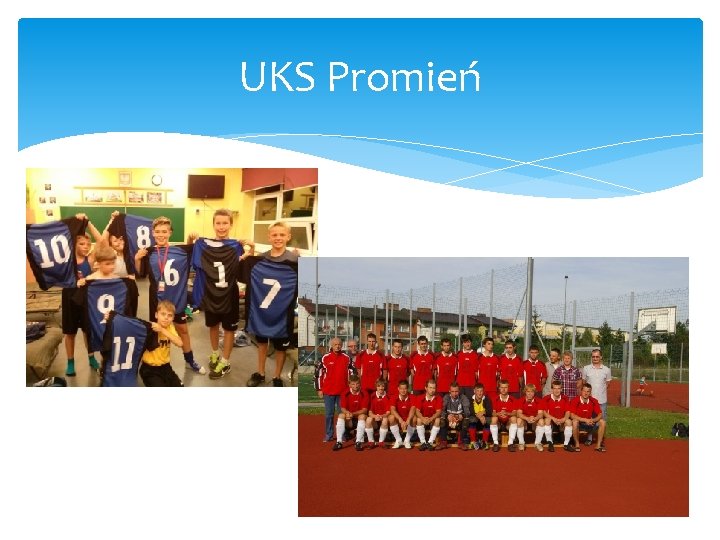 UKS Promień

10
8
6
1
7
9
11